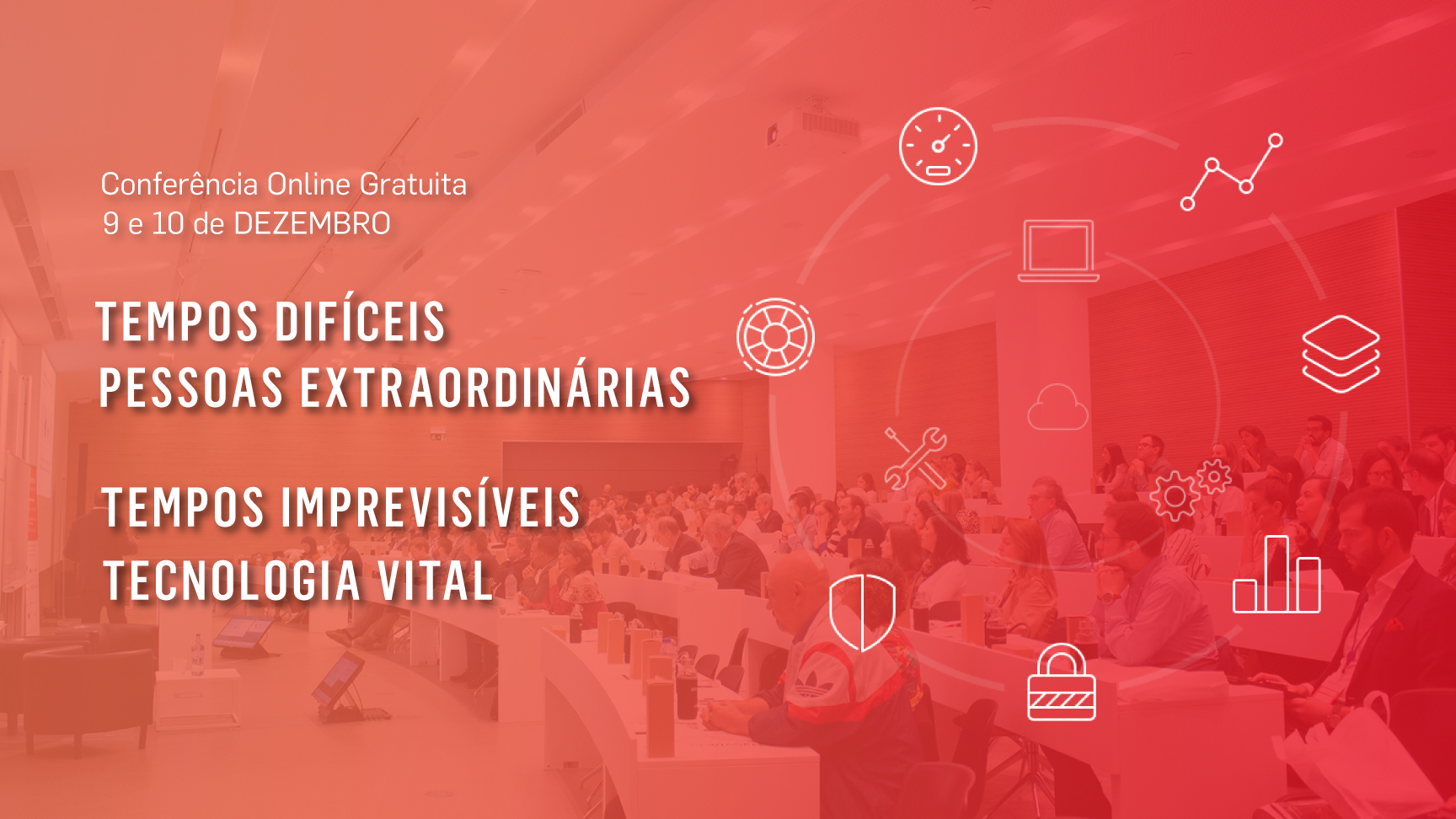 Conferência Online Gratuita
9 e 10 de DEZEMBRO

TEMPOS DIFÍCEIS
PESSOAS EXTRAORDINÁRIAS

TEMPOS IMPREVISÍVEIS
TECNOLOGIA VITAL